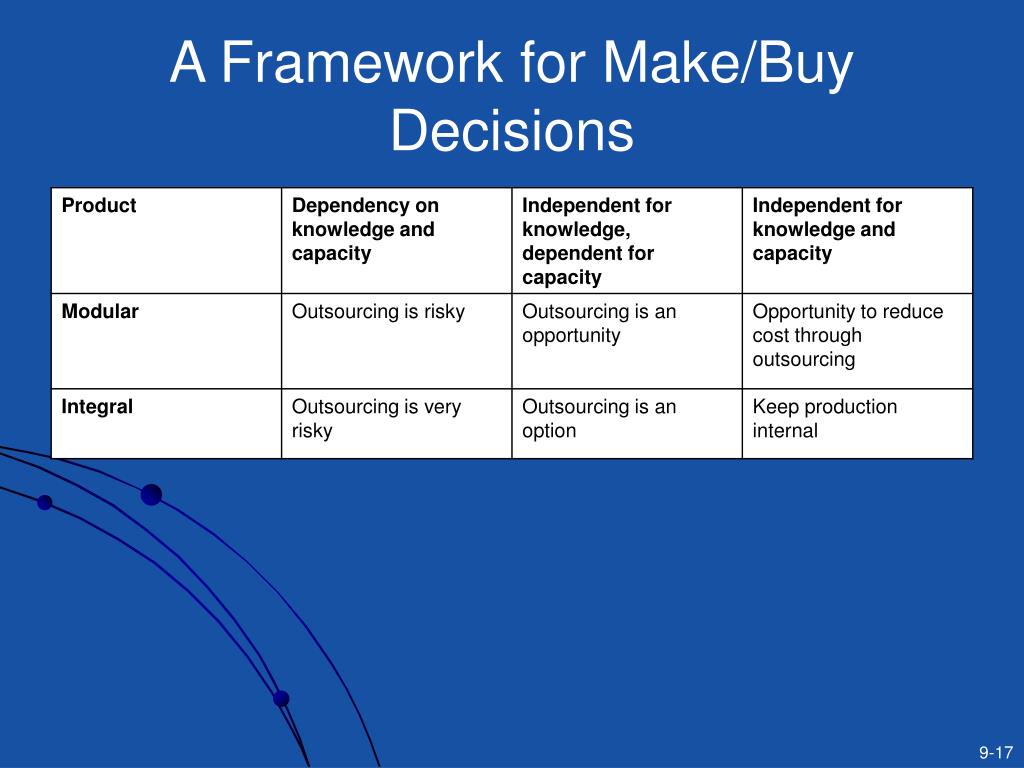 A Framework for Make/Buy Decisions

| Product | Dependency on knowledge and capacity | Independent for knowledge, dependent for capacity | Independent for knowledge and capacity |
|---|---|---|---|
| Modular | Outsourcing is risky | Outsourcing is an opportunity | Opportunity to reduce cost through outsourcing |
| Integral | Outsourcing is very risky | Outsourcing is an option | Keep production internal |

9-17